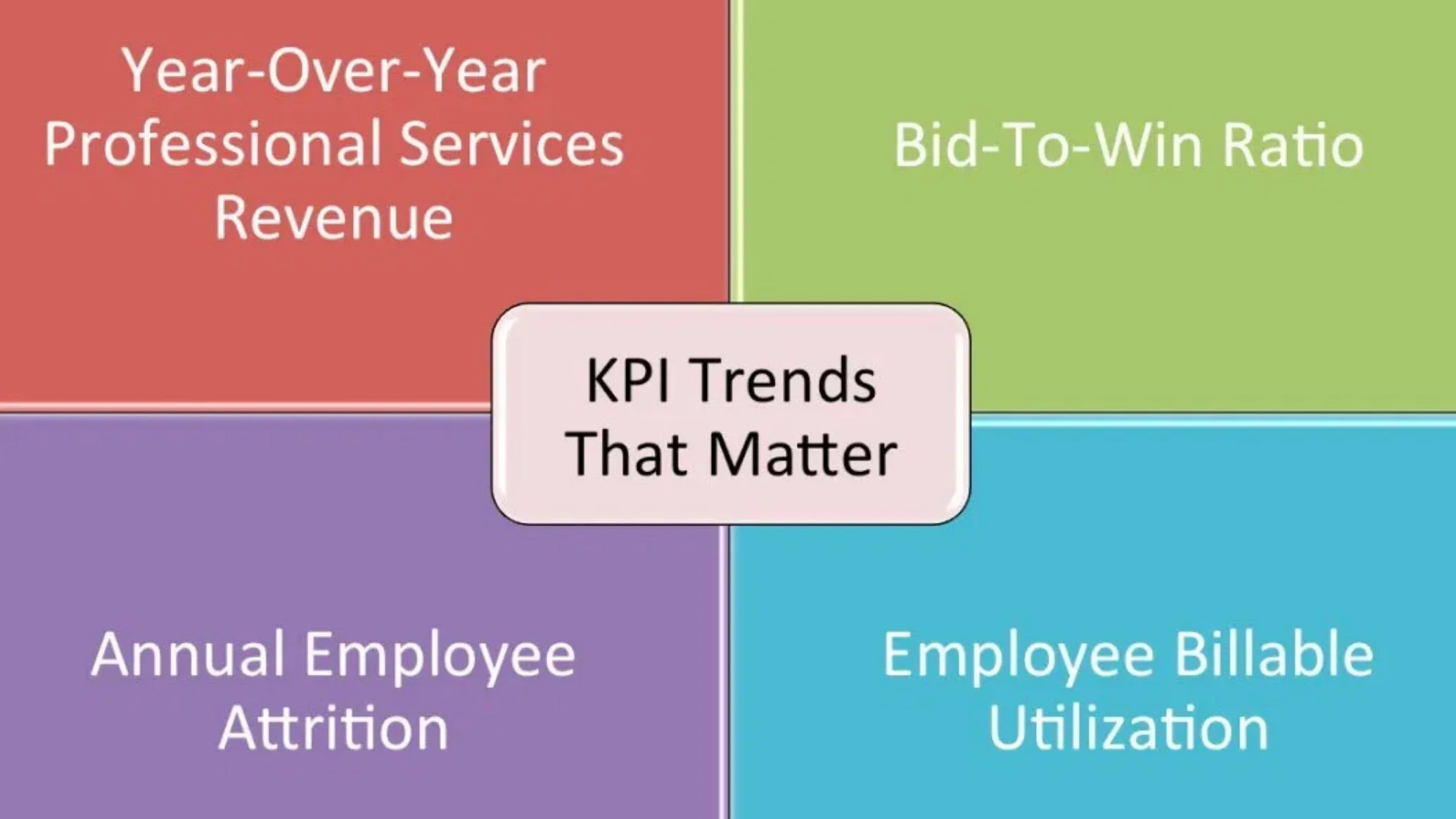 Year-Over-Year Professional Services Revenue

Bid-To-Win Ratio

KPI Trends That Matter

Annual Employee Attrition

Employee Billable Utilization